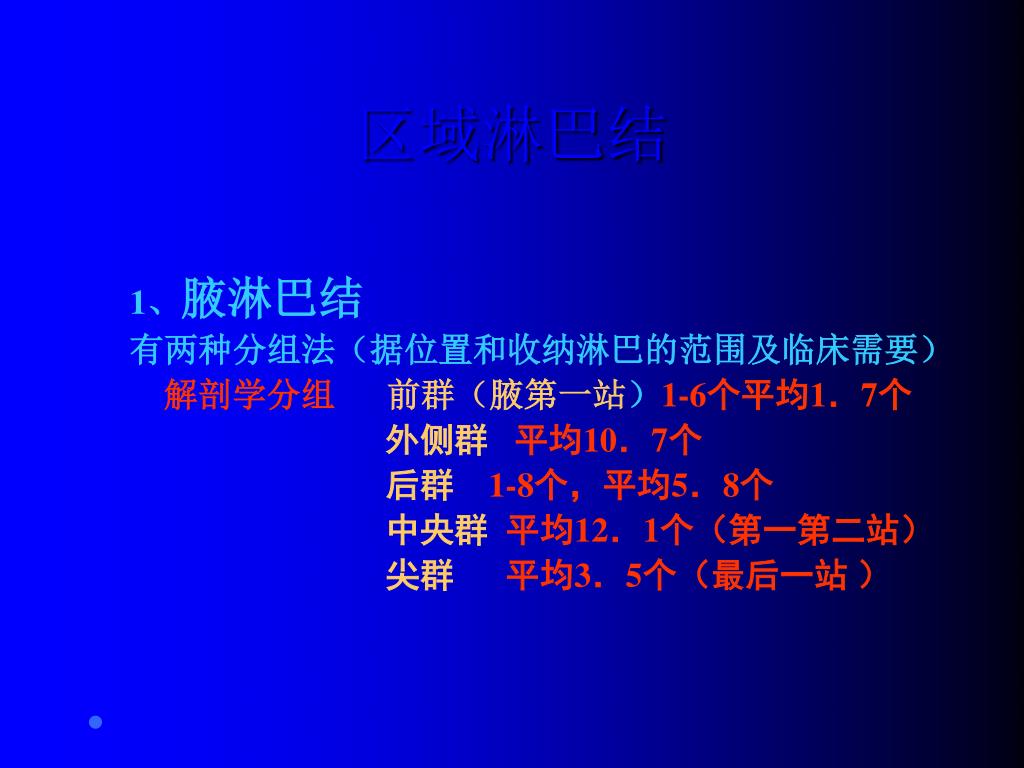 区域淋巴结

1、腋淋巴结
有两种分组法（据位置和收纳淋巴的范围及临床需要）
解剖学分组 前群（腋第一站）1-6个平均1．7个
外侧群 平均10．7个
后群 1-8个，平均5．8个
中央群 平均12．1个（第一第二站）
尖群 平均3．5个（最后一站 ）